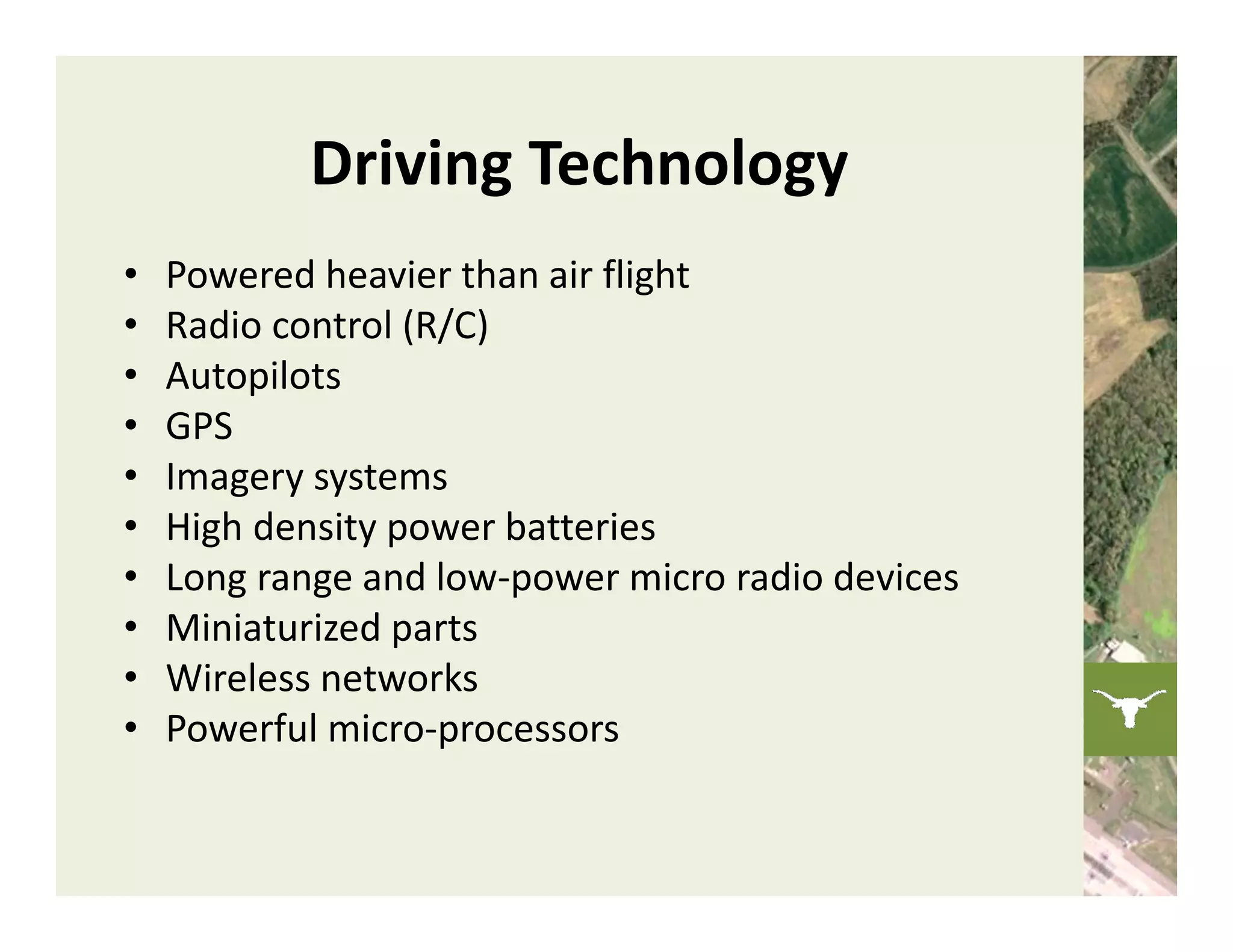 Driving Technology

• Powered heavier than air flight
• Radio control (R/C)
• Autopilots
• GPS
• Imagery systems
• High density power batteries
• Long range and low-power micro radio devices
• Miniaturized parts
• Wireless networks
• Powerful micro-processors